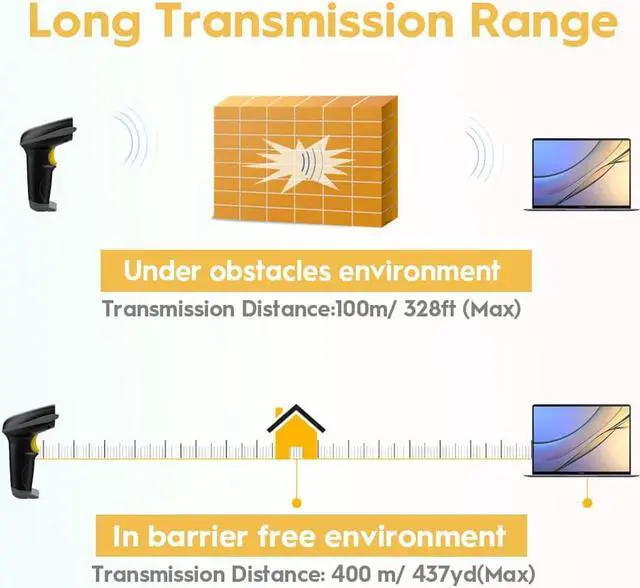 Long Transmission Range

Under obstacles environment

Transmission Distance:100m/ 328ft (Max)

In barrier free environment

Transmission Distance: 400 m/ 437yd(Max)